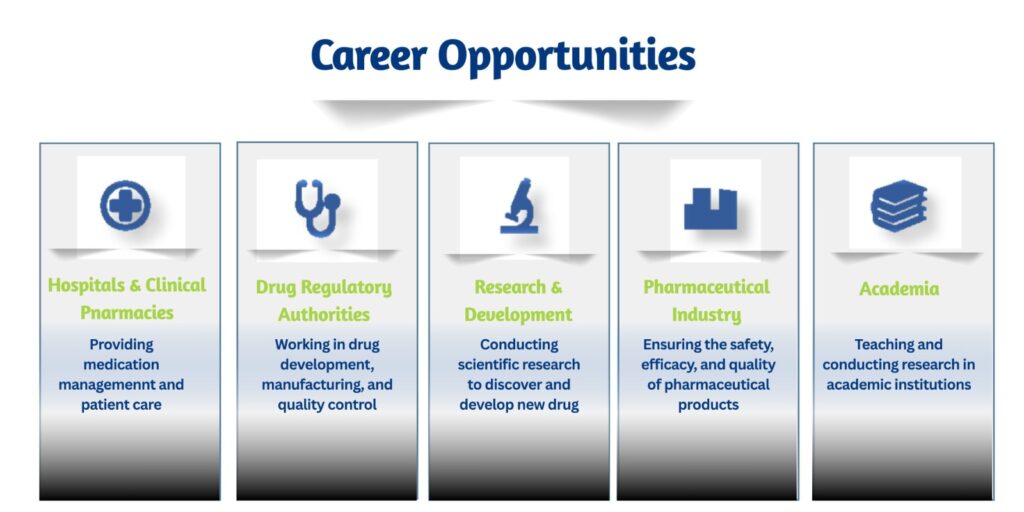 Career Opportunities

Hospitals & Clinical Pnarmacies

Providing medication managemennt and patient care

Drug Regulatory Authorities

Working in drug development, manufacturing, and quality control

Research & Development

Conducting scientific research to discover and develop new drug

Pharmaceutical Industry

Ensuring the safety, efficacy, and quality of pharmaceutical products

Academia

Teaching and conducting research in academic institutions